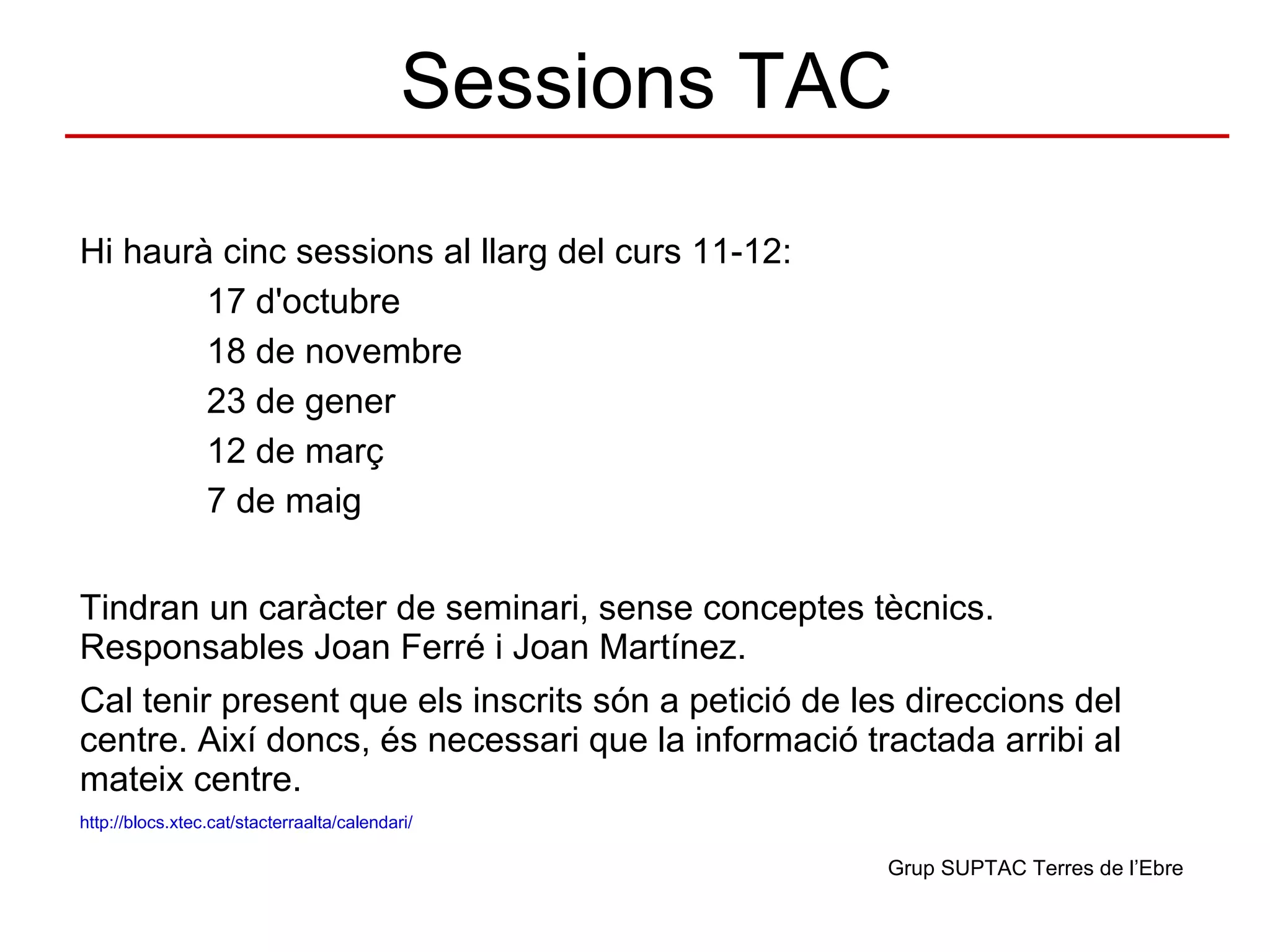 Sessions TAC

Hi haurà cinc sessions al llarg del curs 11-12:

17 d'octubre

18 de novembre

23 de gener

12 de març

7 de maig

Tindran un caràcter de seminari, sense conceptes tècnics. Responsables Joan Ferré i Joan Martínez.

Cal tenir present que els inscrits són a petició de les direccions del centre. Així doncs, és necessari que la informació tractada arribi al mateix centre.

http://blocs.xtec.cat/stacterraalta/calendari/

Grup SUPTAC Terres de l'Ebre